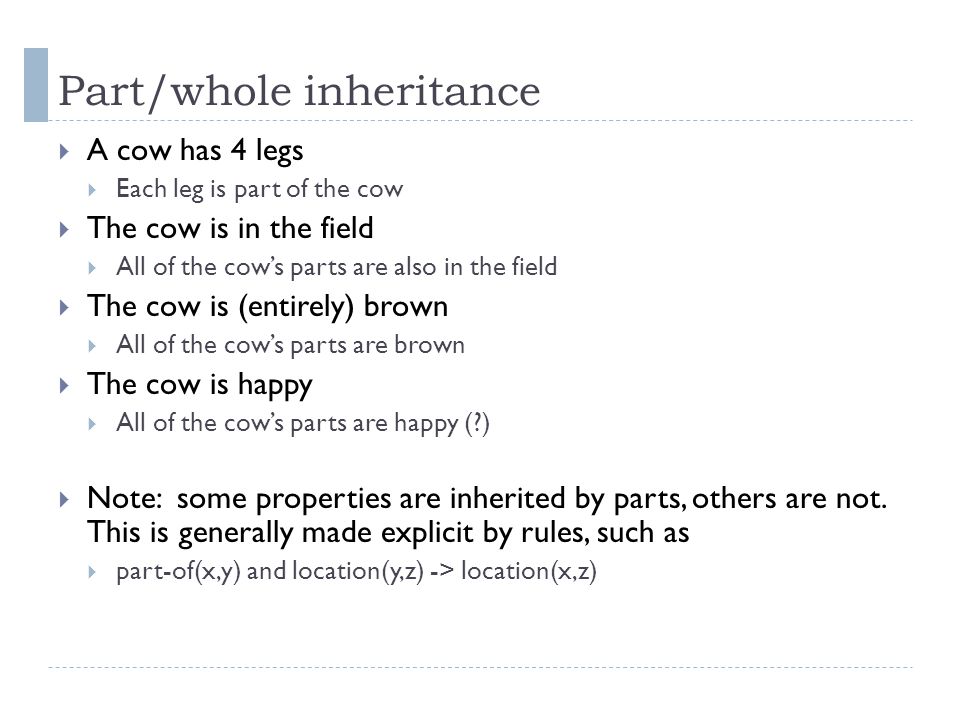 Part/whole inheritance

A cow has 4 legs

Each leg is part of the cow

The cow is in the field

All of the cow's parts are also in the field

The cow is (entirely) brown

All of the cow's parts are brown

The cow is happy

All of the cow's parts are happy (?)

Note: some properties are inherited by parts, others are not. This is generally made explicit by rules, such as

part-of(x,y) and location(y,z) -> location(x,z)